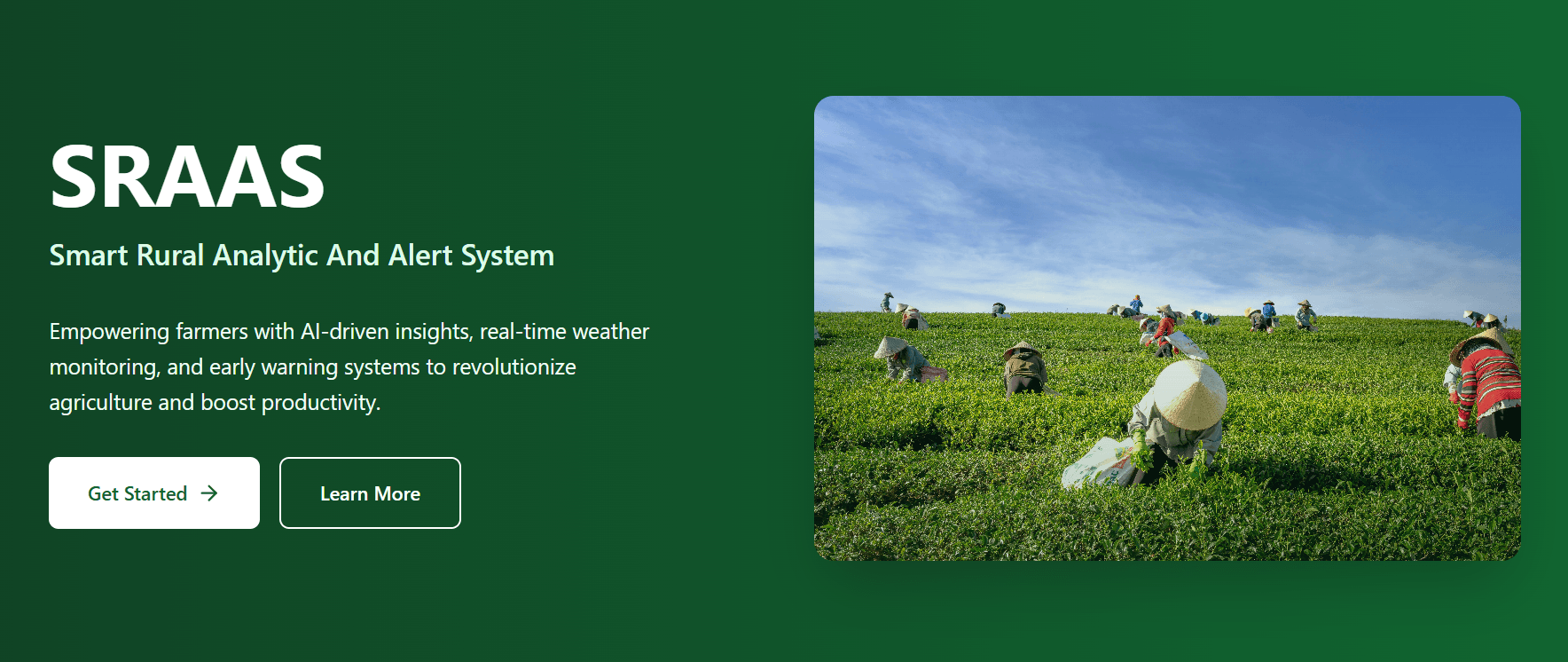 SRAAS

Smart Rural Analytic And Alert System

Empowering farmers with AI-driven insights, real-time weather monitoring, and early warning systems to revolutionize agriculture and boost productivity.

Get Started →

Learn More